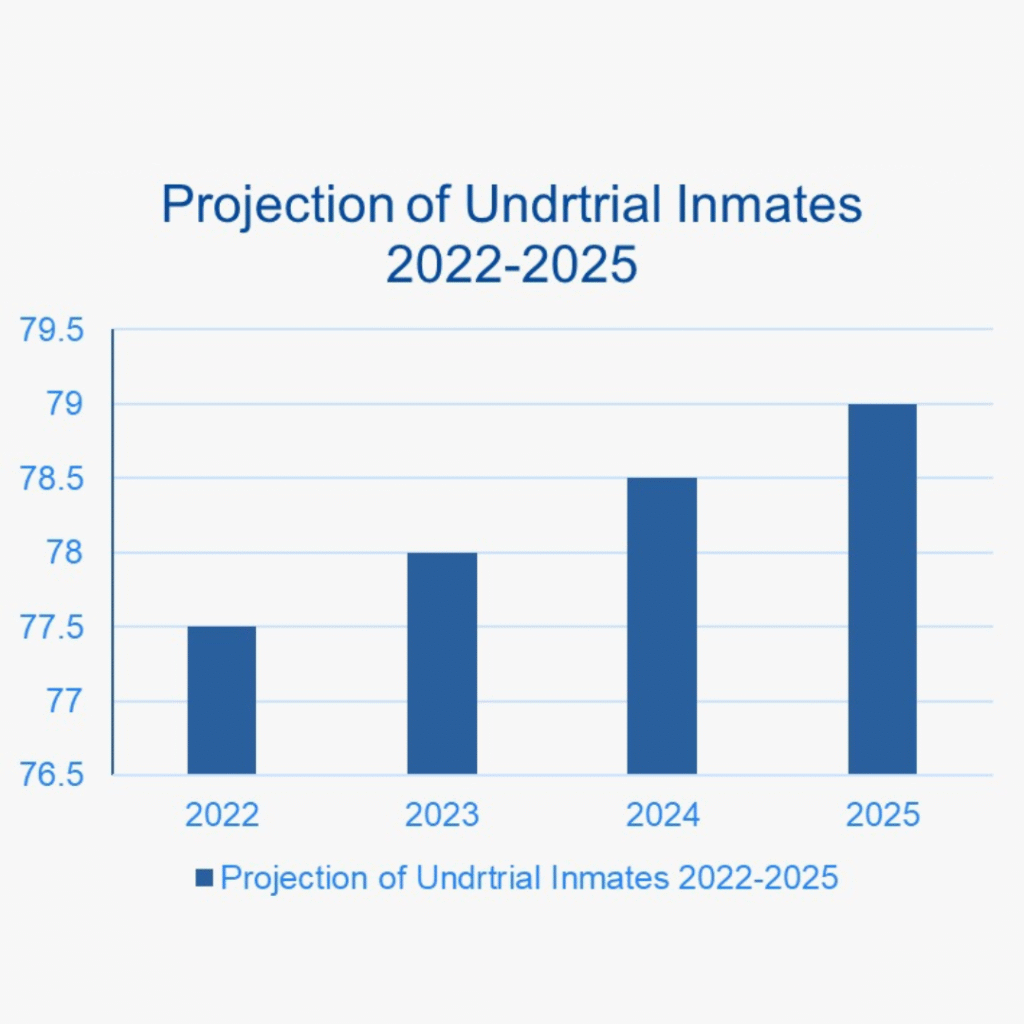 Projection of Undrtrial Inmates 2022-2025

79.5
79
78.5
78
77.5
77
76.5

2022
2023
2024
2025

Projection of Undrtrial Inmates 2022-2025